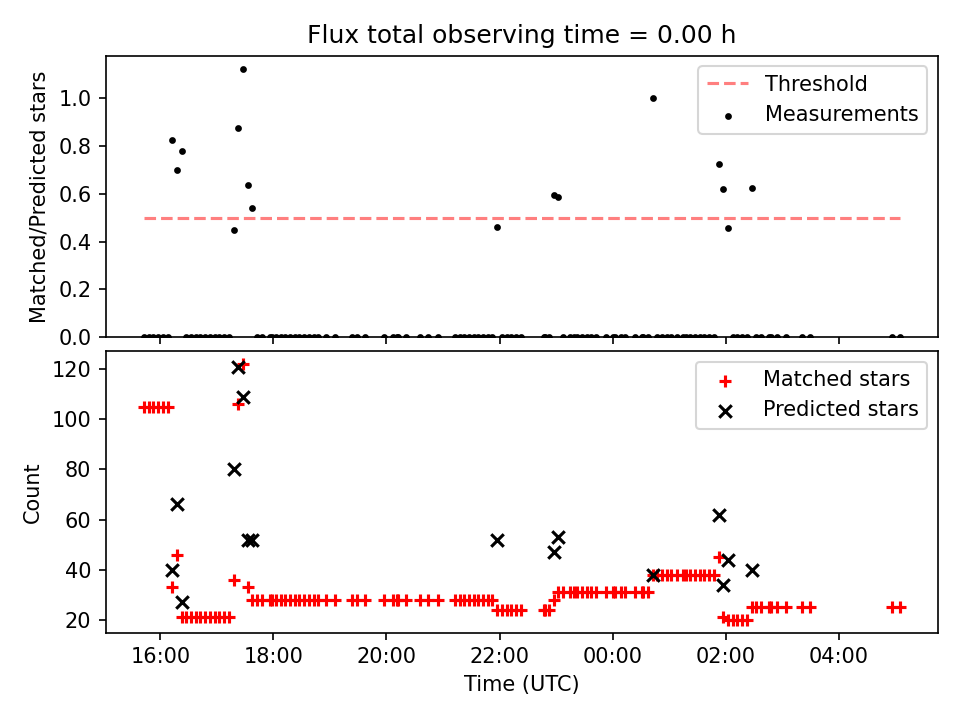 Flux total observing time = 0.00 h

Matched/Predicted stars

1.0
0.8
0.6
0.4
0.2
0.0

Threshold
Measurements

Count

120
100
80
60
40
20

Matched stars
Predicted stars

16:00
18:00
20:00
22:00
00:00
02:00
04:00

Time (UTC)